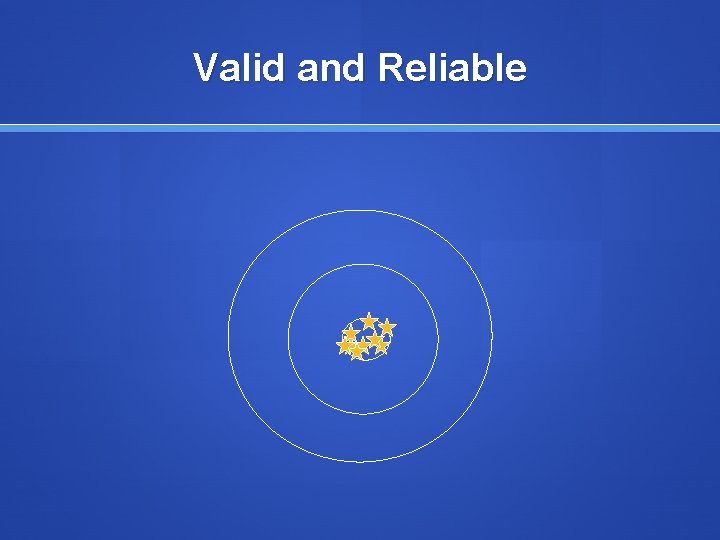 Valid and Reliable